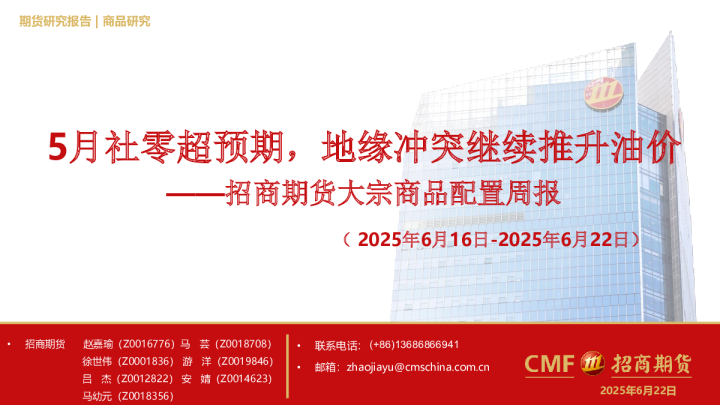 期货研究报告 | 商品研究

5月社零超预期，地缘冲突继续推升油价
——招商期货大宗商品配置周报

（2025年6月16日-2025年6月22日）

• 招商期货 赵嘉瑜（Z0016776）马 芸（Z0018708）
徐世伟（Z0001836）游 洋（Z0019846）
吕 杰（Z0012822）安 婧（Z0014623）
马幼元（Z0018356）

• 联系电话：（+86）13686866941

• 邮箱：zhaojiayu@cmschina.com.cn

CMF 招商期货

2025年6月22日